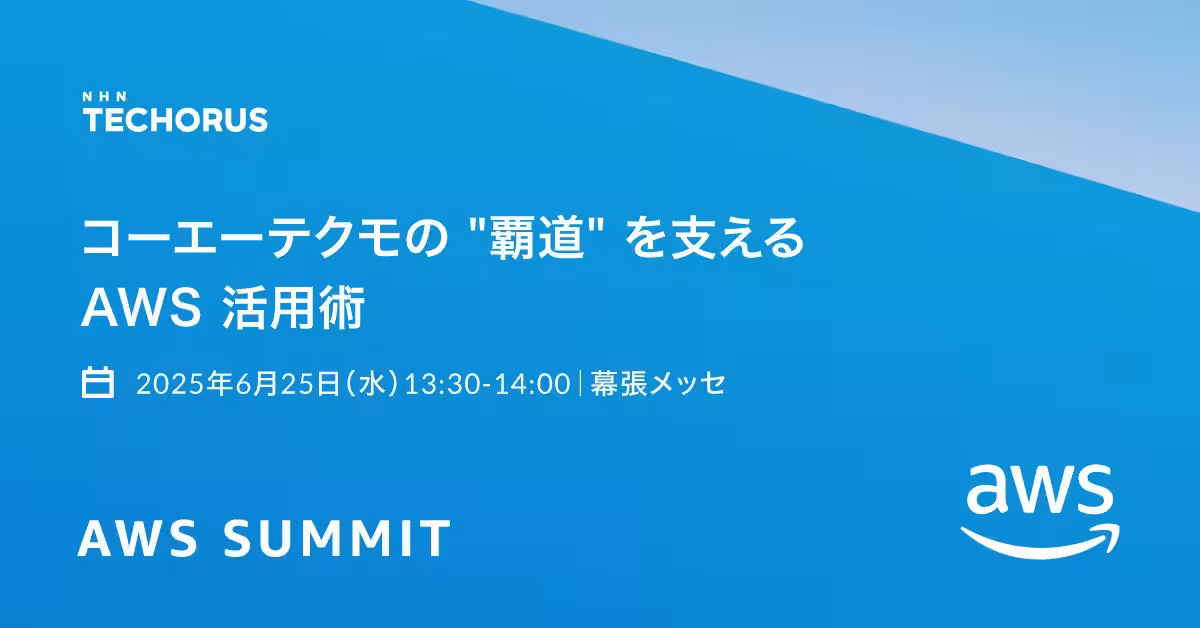 NHN
TECHORUS

コーエーテクモの "覇道" を支える
AWS 活用術

2025年6月25日(水)13:30-14:00 | 幕張メッセ

AWS SUMMIT

aws